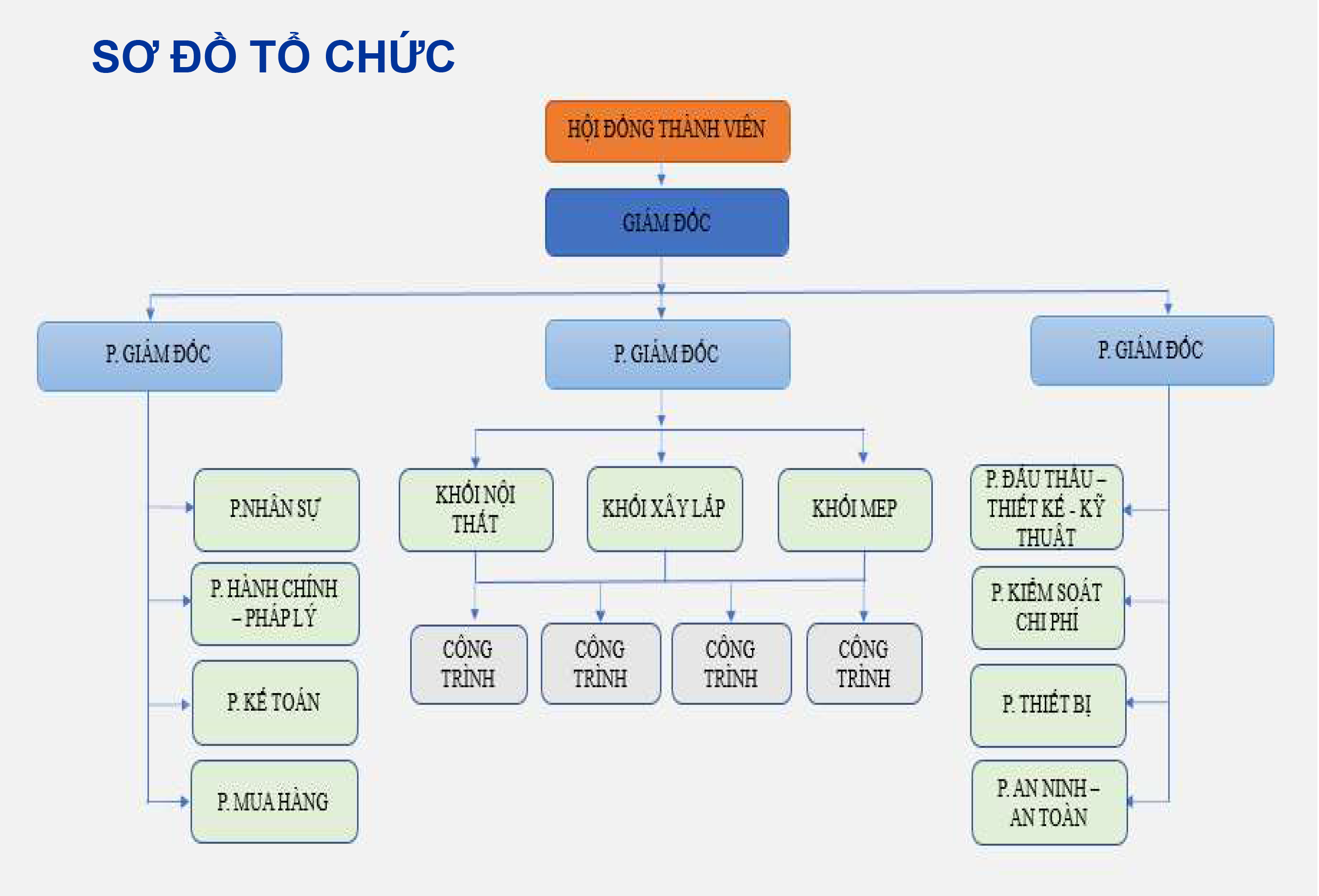 SƠ ĐỒ TỔ CHỨC

HỘI ĐỒNG THÀNH VIÊN

GIÁM ĐỐC

P. GIÁM ĐỐC

P. GIÁM ĐỐC

P. GIÁM ĐỐC

P.NHÂN SỰ

P. HÀNH CHÍNH – PHÁP LÝ

P. KẾ TOÁN

P. MUA HÀNG

KHỐI NỘI THẤT

KHỐI XÂY LẮP

KHỐI MEP

CÔNG TRÌNH

CÔNG TRÌNH

CÔNG TRÌNH

CÔNG TRÌNH

P. ĐẤU THẦU – THIẾT KẾ - KỸ THUẬT

P. KIỂM SOÁT CHI PHÍ

P. THIẾT BỊ

P. AN NINH – AN TOÀN